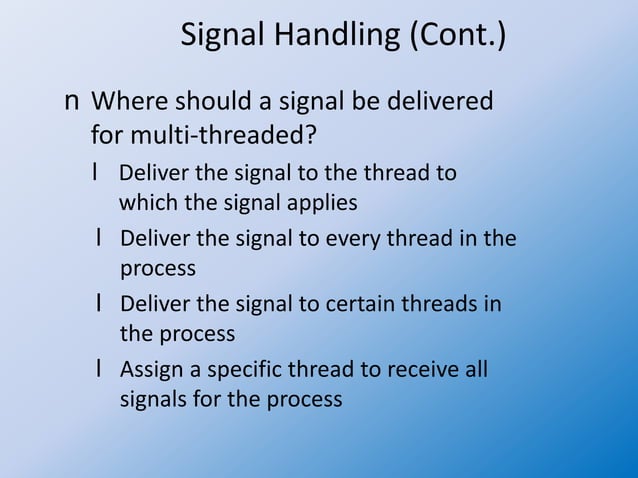 Signal Handling (Cont.)

n Where should a signal be delivered for multi-threaded?

l Deliver the signal to the thread to which the signal applies

l Deliver the signal to every thread in the process

l Deliver the signal to certain threads in the process

l Assign a specific thread to receive all signals for the process